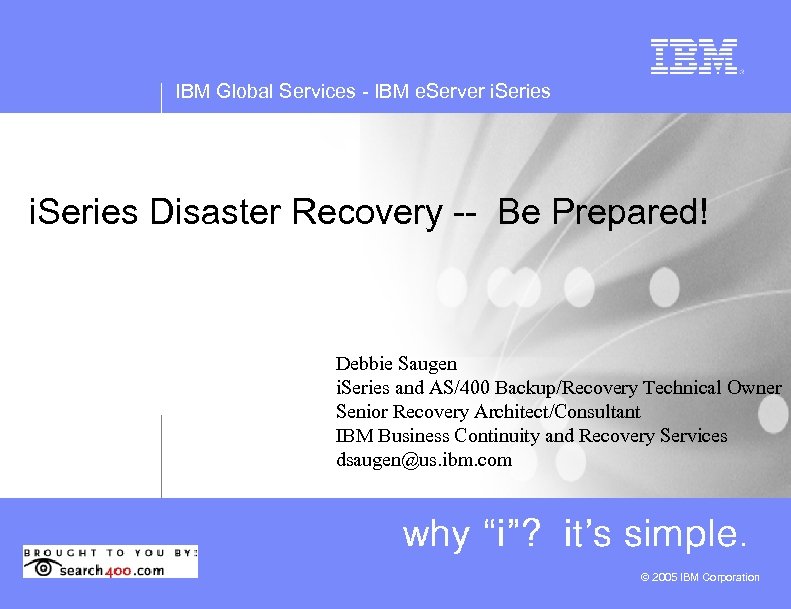 IBM

IBM Global Services - IBM eServer iSeries

iSeries Disaster Recovery -- Be Prepared!

Debbie Saugen
iSeries and AS/400 Backup/Recovery Technical Owner
Senior Recovery Architect/Consultant
IBM Business Continuity and Recovery Services
dsaugen@us.ibm.com

why "i"? it's simple.

BROUGHT TO YOU BY:
search400.com

© 2005 IBM Corporation